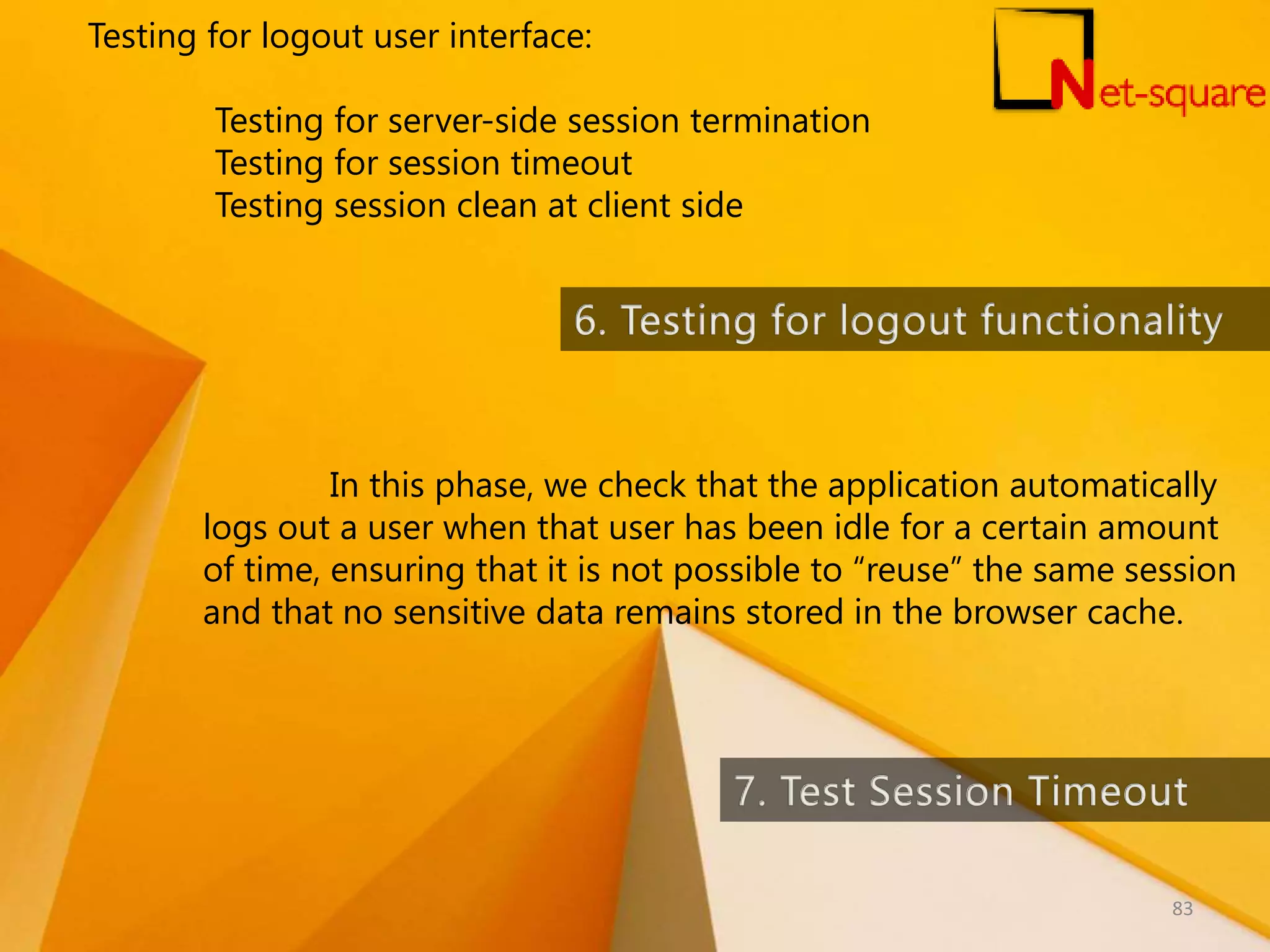 Testing for logout user interface:

Net-square

Testing for server-side session termination
Testing for session timeout
Testing session clean at client side

6. Testing for logout functionality

In this phase, we check that the application automatically logs out a user when that user has been idle for a certain amount of time, ensuring that it is not possible to “reuse” the same session and that no sensitive data remains stored in the browser cache.

7. Test Session Timeout

83